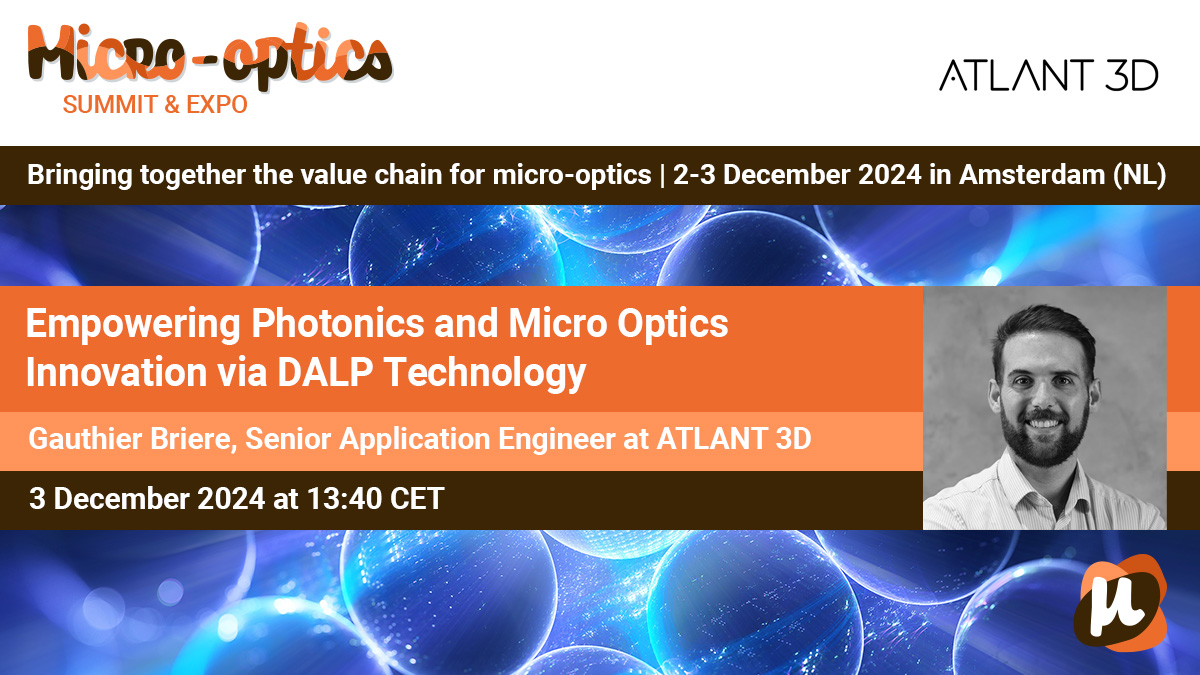 Micro-optics
SUMMIT & EXPO

ATLANT 3D

Bringing together the value chain for micro-optics | 2-3 December 2024 in Amsterdam (NL)

Empowering Photonics and Micro Optics Innovation via DALP Technology

Gauthier Briere, Senior Application Engineer at ATLANT 3D

3 December 2024 at 13:40 CET

μ